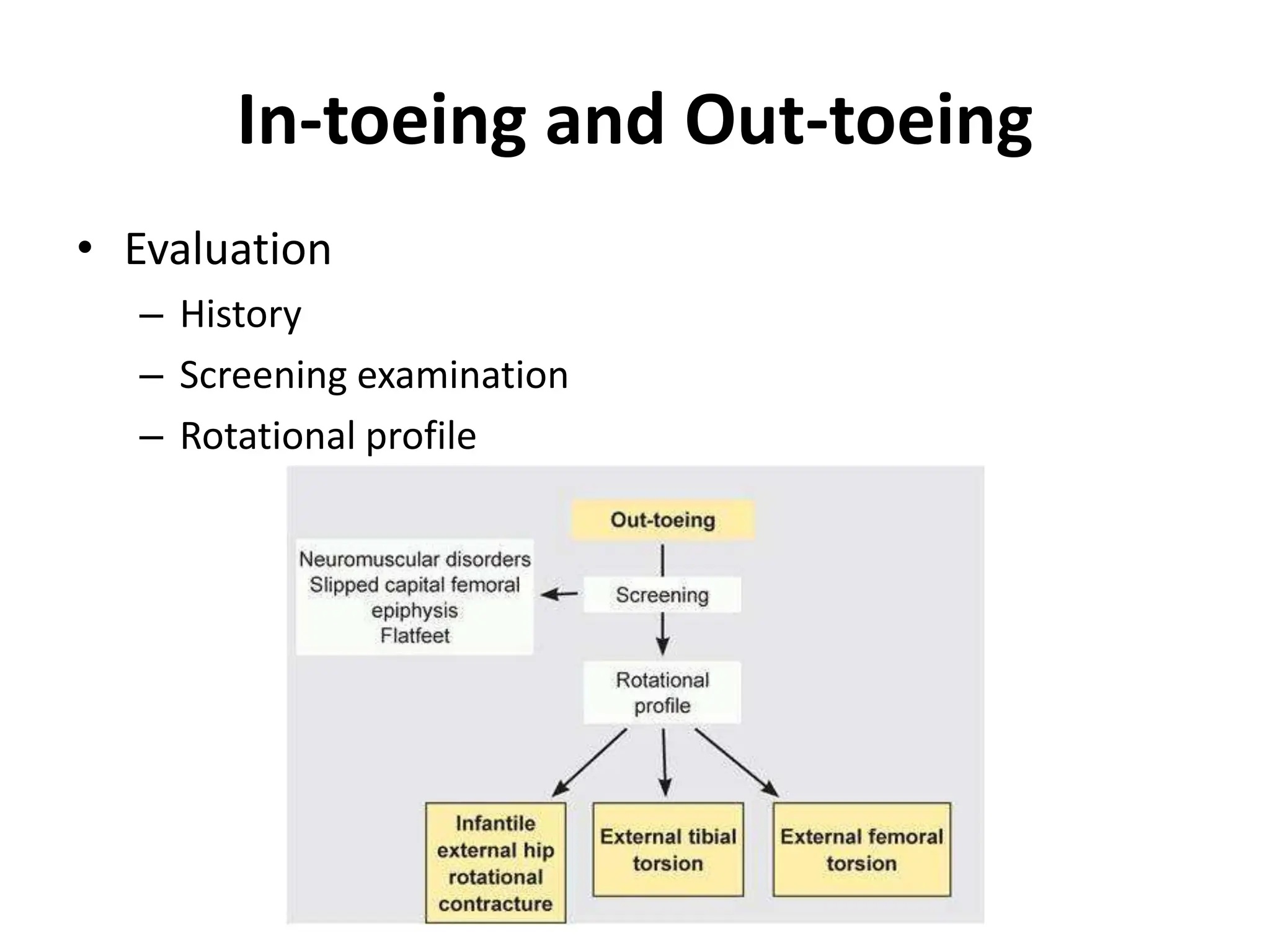 In-toeing and Out-toeing

• Evaluation
– History
– Screening examination
– Rotational profile

Out-toeing

Neuromuscular disorders
Slipped capital femoral epiphysis
Flatfeet

Screening

Rotational profile

Infantile external hip rotational contracture

External tibial torsion

External femoral torsion